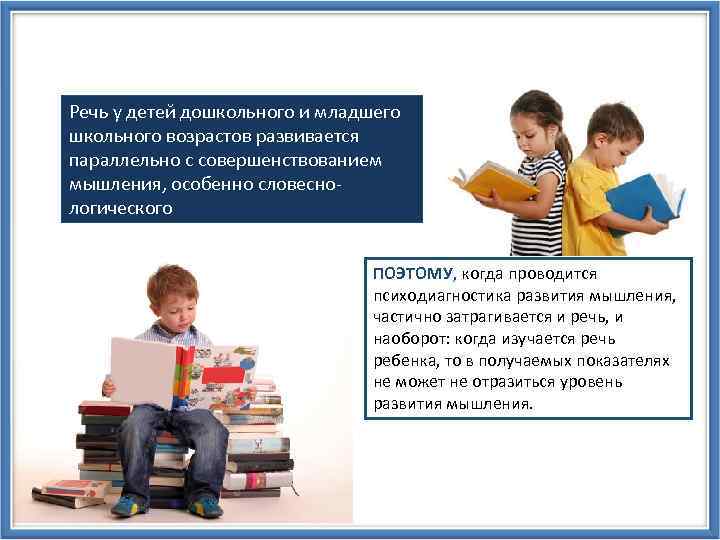 Речь у детей дошкольного и младшего школьного возрастов развивается параллельно с совершенствованием мышления, особенно словесно-логического

ПОЭТОМУ, когда проводится психодиагностика развития мышления, частично затрагивается и речь, и наоборот: когда изучается речь ребенка, то в получаемых показателях не может не отразиться уровень развития мышления.